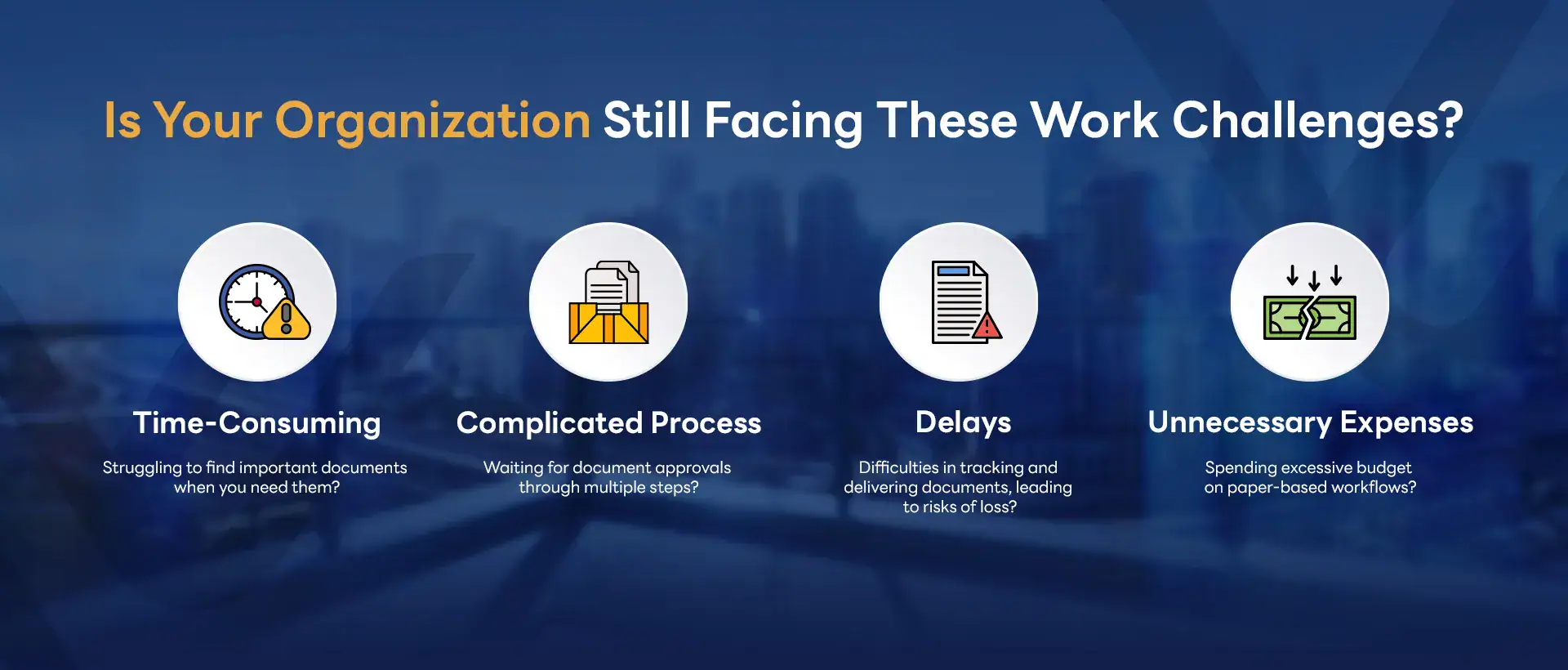 Is Your Organization Still Facing These Work Challenges?

Time-Consuming

Struggling to find important documents when you need them?

Complicated Process

Waiting for document approvals through multiple steps?

Delays

Difficulties in tracking and delivering documents, leading to risks of loss?

Unnecessary Expenses

Spending excessive budget on paper-based workflows?